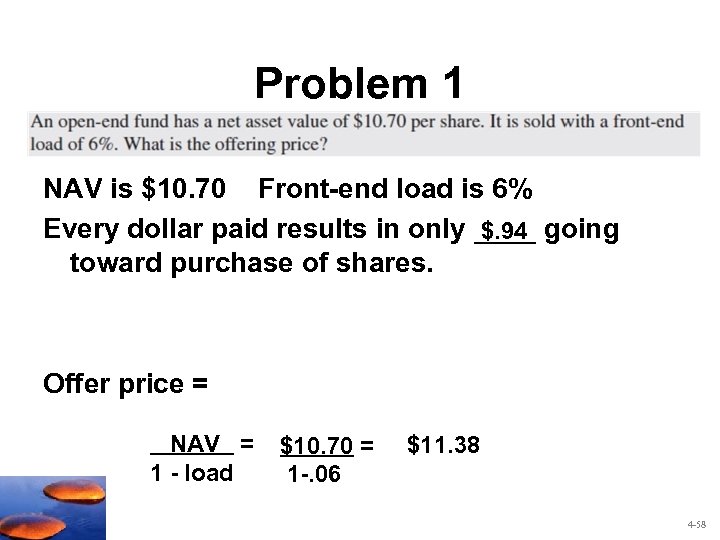 Problem 1

An open-end fund has a net asset value of \$10.70 per share. It is sold with a front-end load of 6%. What is the offering price?

NAV is \$10.70    Front-end load is 6%

Every dollar paid results in only \$.94 going toward purchase of shares.

Offer price =

$\frac{NAV}{1 - load} = \frac{\$10.70}{1-.06} = \$11.38$

4-58